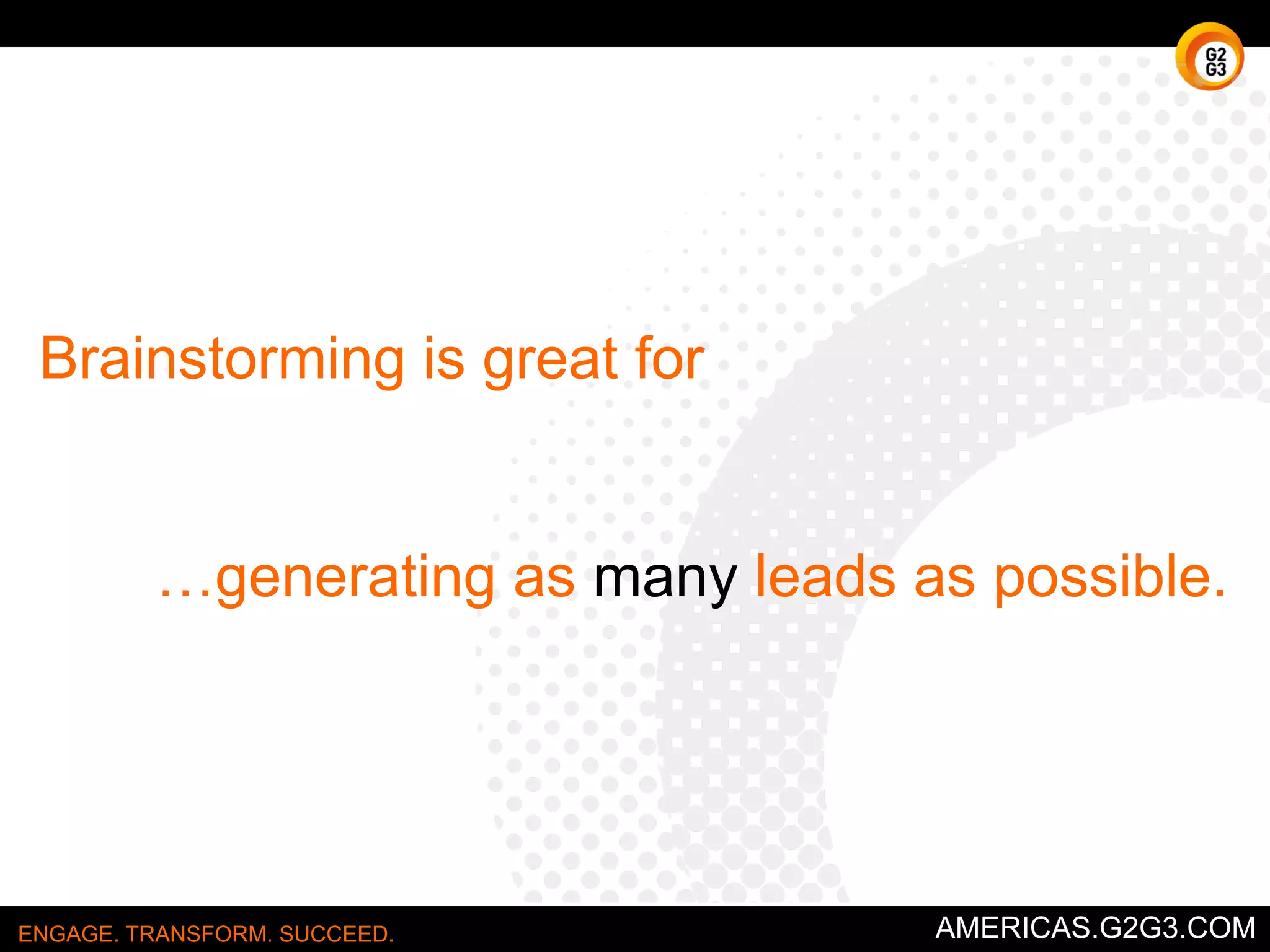 G2
G3

Brainstorming is great for

…generating as many leads as possible.

ENGAGE. TRANSFORM. SUCCEED.

AMERICAS.G2G3.COM